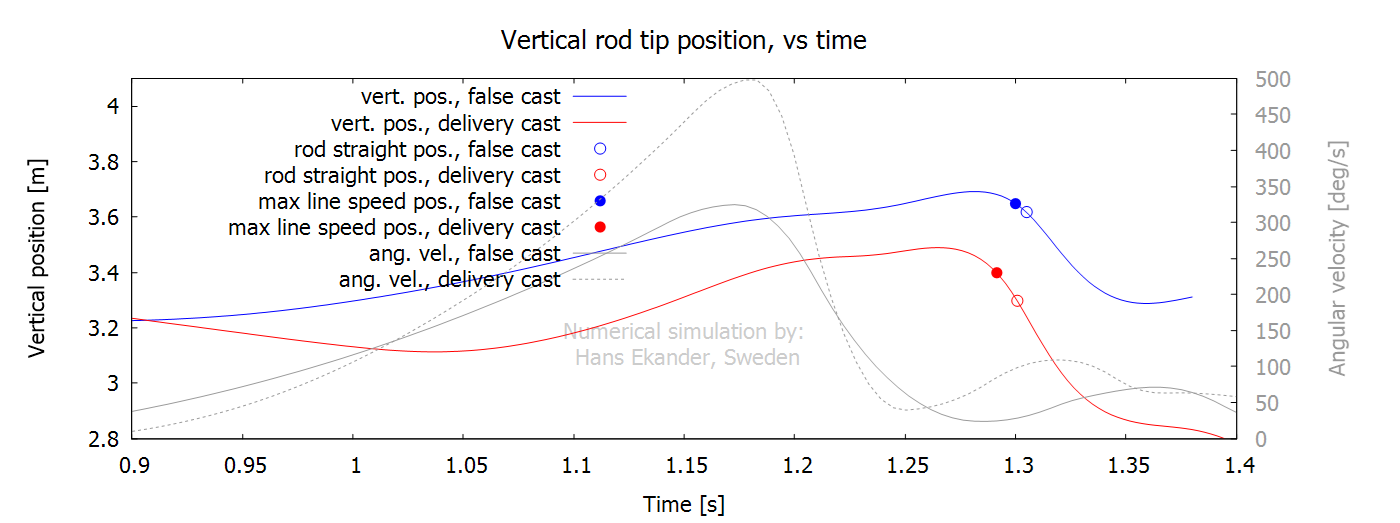 Vertical rod tip position, vs time

vert. pos., false cast
vert. pos., delivery cast
rod straight pos., false cast
rod straight pos., delivery cast
max line speed pos., false cast
max line speed pos., delivery cast
ang. vel., false cast
ang. vel., delivery cast

Numerical simulation by:
Hans Ekander, Sweden

Vertical position [m]
4
3.8
3.6
3.4
3.2
3
2.8

Angular velocity [deg/s]
500
450
400
350
300
250
200
150
100
50
0

0.9
0.95
1
1.05
1.1
1.15
1.2
1.25
1.3
1.35
1.4
Time [s]